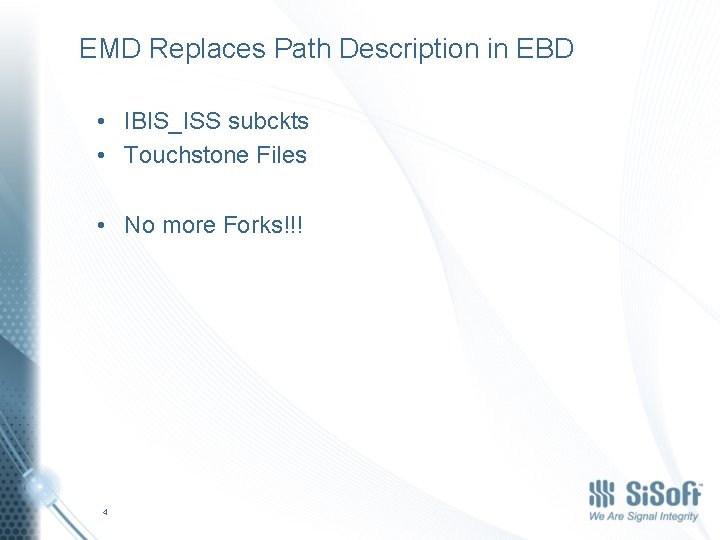 EMD Replaces Path Description in EBD

• IBIS_ISS subckts
• Touchstone Files

• No more Forks!!!

4

SiSoft™
We Are Signal Integrity